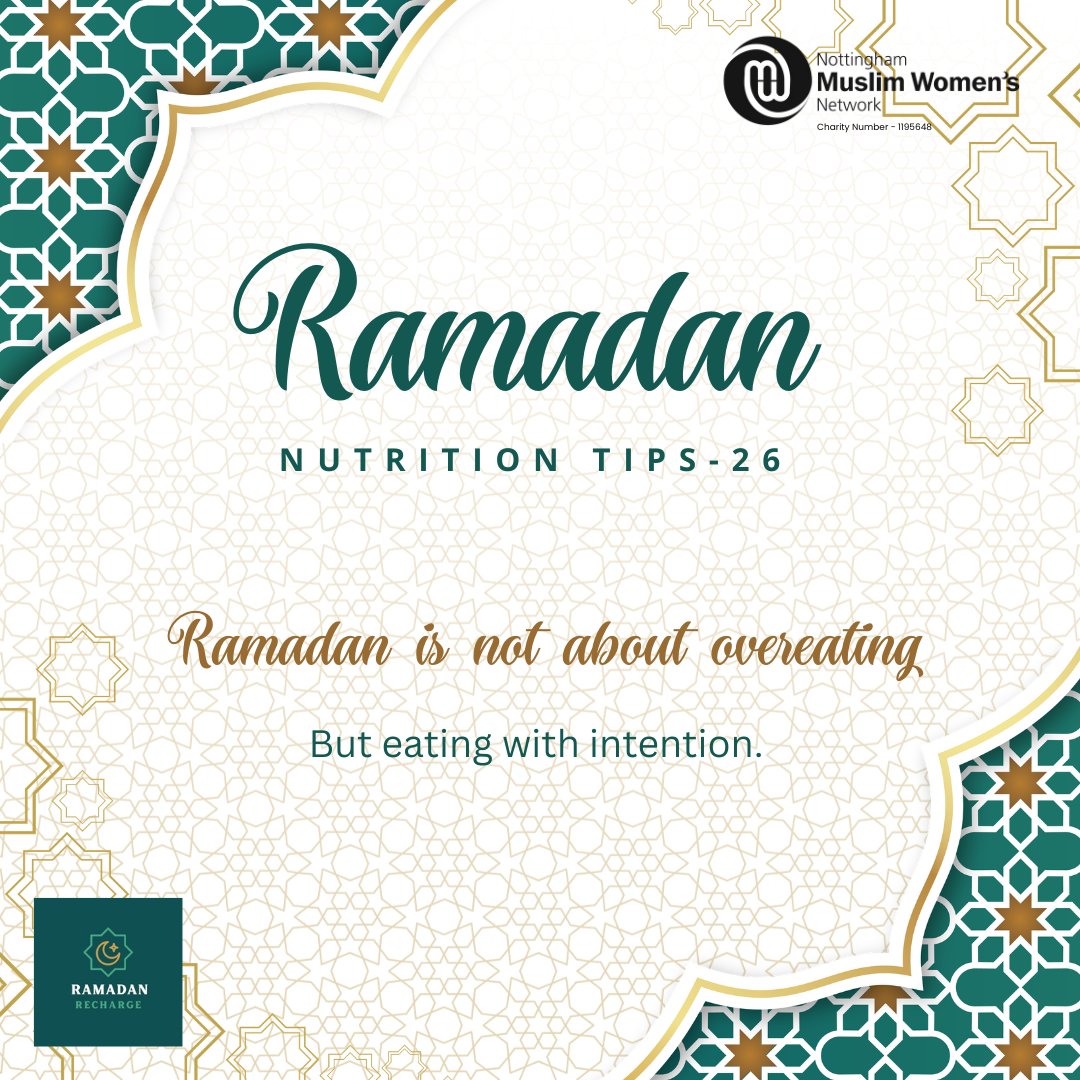 Nottingham
Muslim Women's
Network
Charity Number - 1195648

Ramadan

NUTRITION TIPS-26

Ramadan is not about overeating

But eating with intention.

RAMADAN
RECHARGE